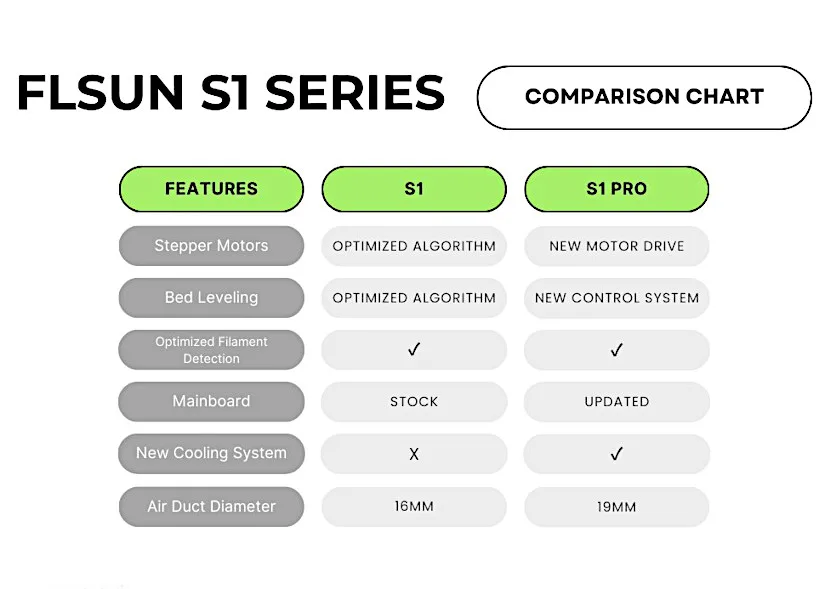 FLSUN S1 SERIES

COMPARISON CHART

| FEATURES | S1 | S1 PRO |
|---|---|---|
| Stepper Motors | OPTIMIZED ALGORITHM | NEW MOTOR DRIVE |
| Bed Leveling | OPTIMIZED ALGORITHM | NEW CONTROL SYSTEM |
| Optimized Filament Detection | ✓ | ✓ |
| Mainboard | STOCK | UPDATED |
| New Cooling System | X | ✓ |
| Air Duct Diameter | 16MM | 19MM |